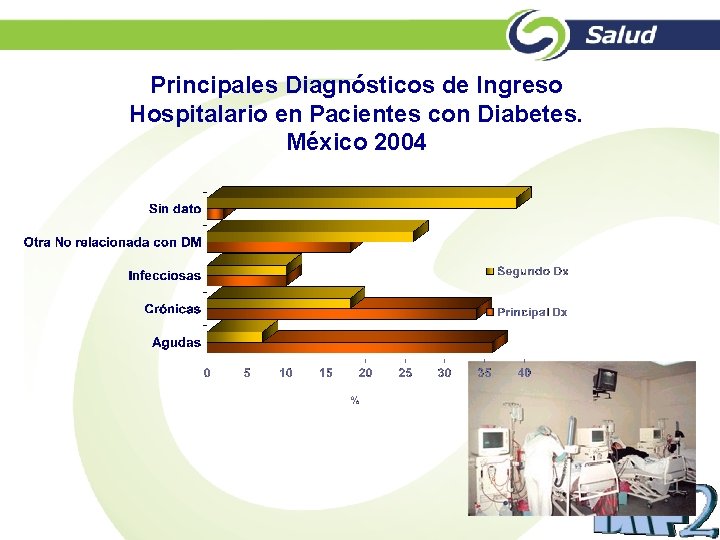 Salud

Principales Diagnósticos de Ingreso Hospitalario en Pacientes con Diabetes. México 2004

Sin dato
Otra No relacionada con DM
Infecciosas
Crónicas
Agudas

Segundo Dx
Principal Dx

0 5 10 15 20 25 30 35 40

%